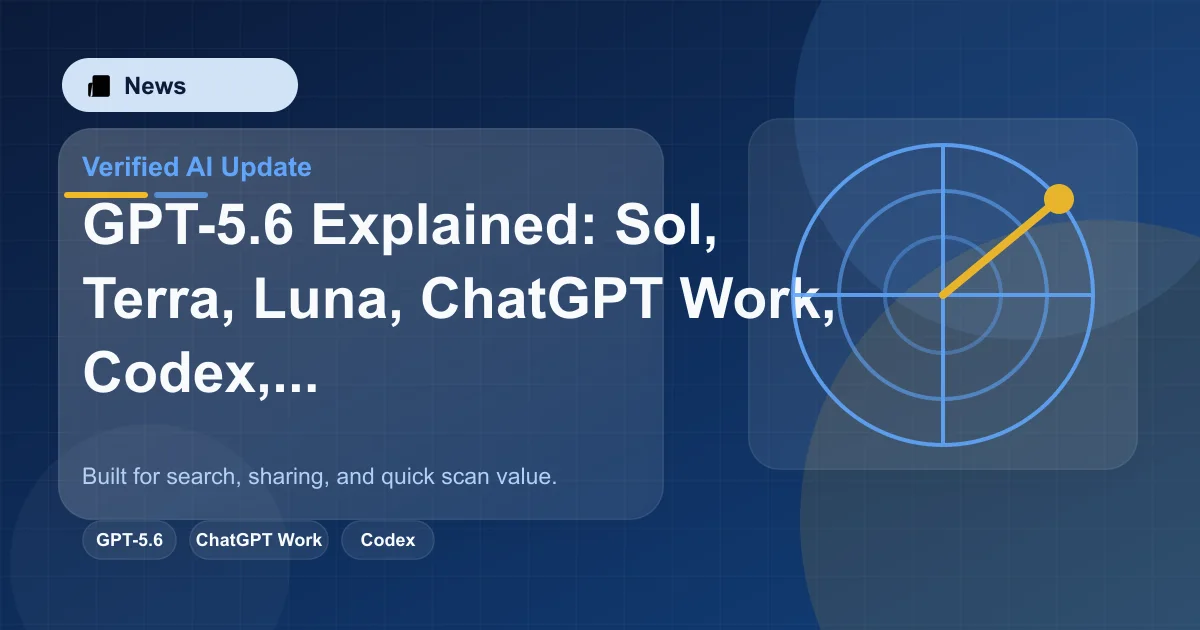 News

Verified AI Update

GPT-5.6 Explained: Sol, Terra, Luna, ChatGPT Work, Codex,...

Built for search, sharing, and quick scan value.

GPT-5.6

ChatGPT Work

Codex